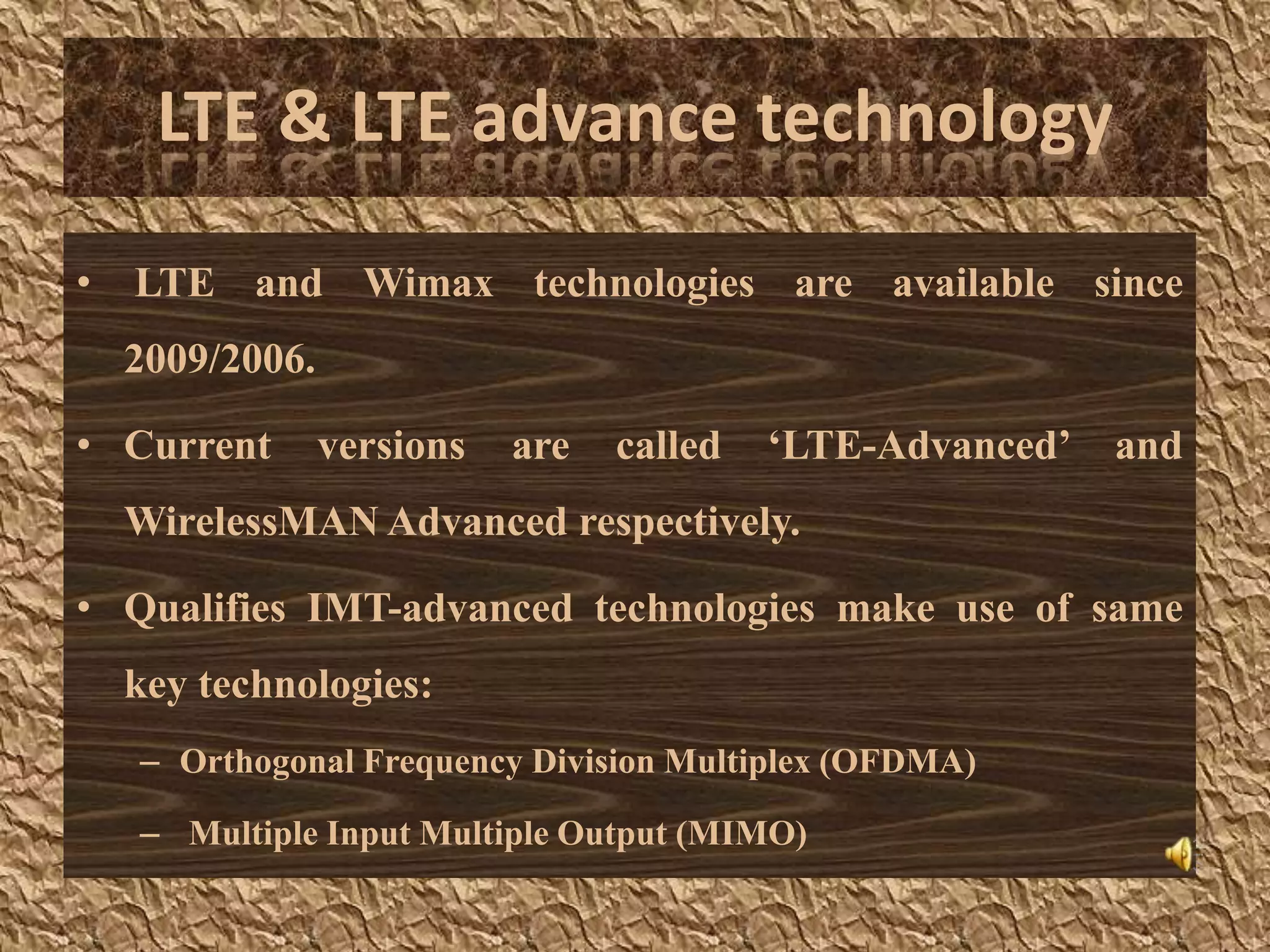 LTE & LTE advance technology

• LTE and Wimax technologies are available since 2009/2006.

• Current versions are called ‘LTE-Advanced’ and WirelessMAN Advanced respectively.

• Qualifies IMT-advanced technologies make use of same key technologies:

– Orthogonal Frequency Division Multiplex (OFDMA)

– Multiple Input Multiple Output (MIMO)